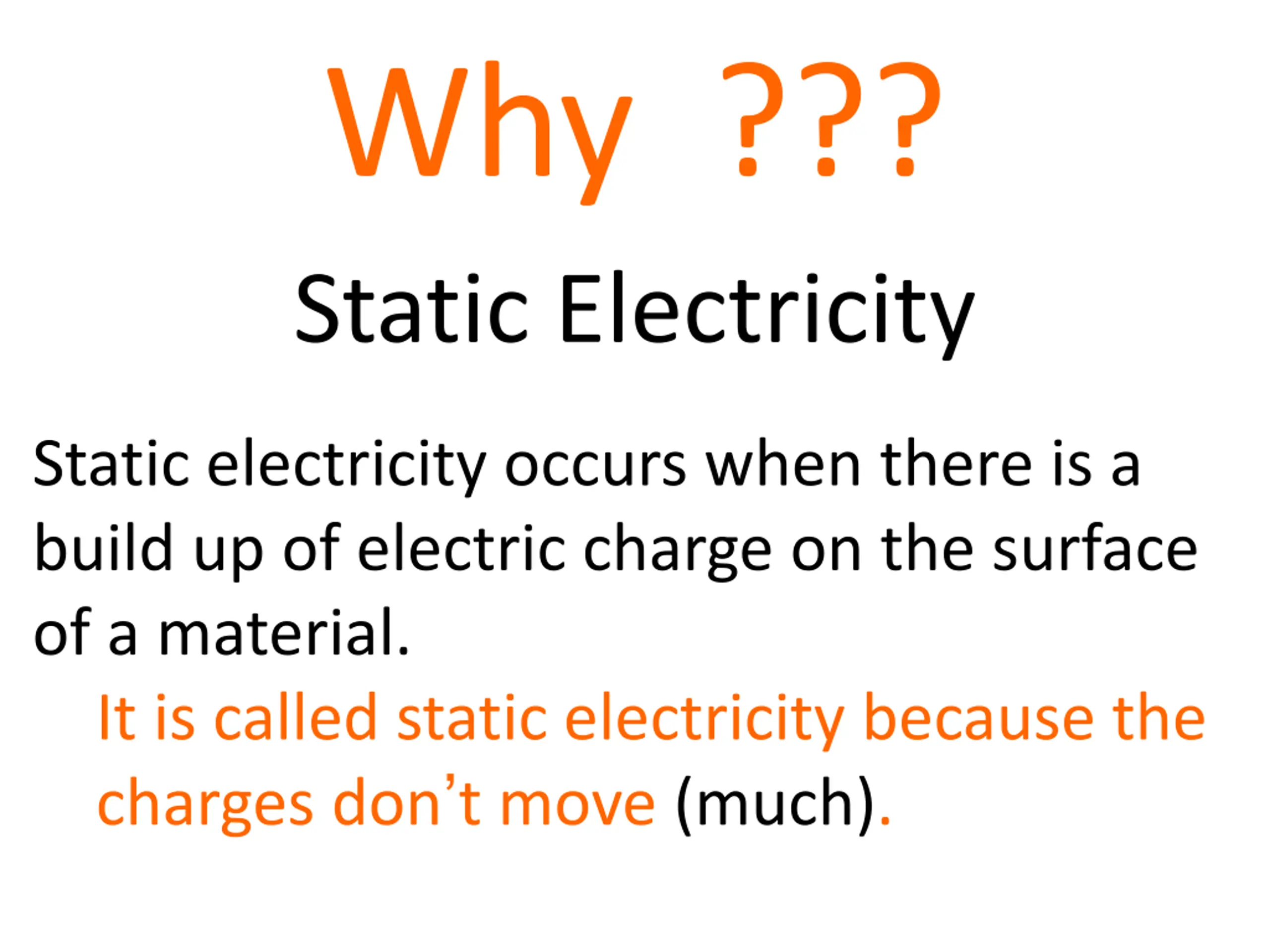 Why ???

Static Electricity

Static electricity occurs when there is a build up of electric charge on the surface of a material.

It is called static electricity because the charges don’t move (much).